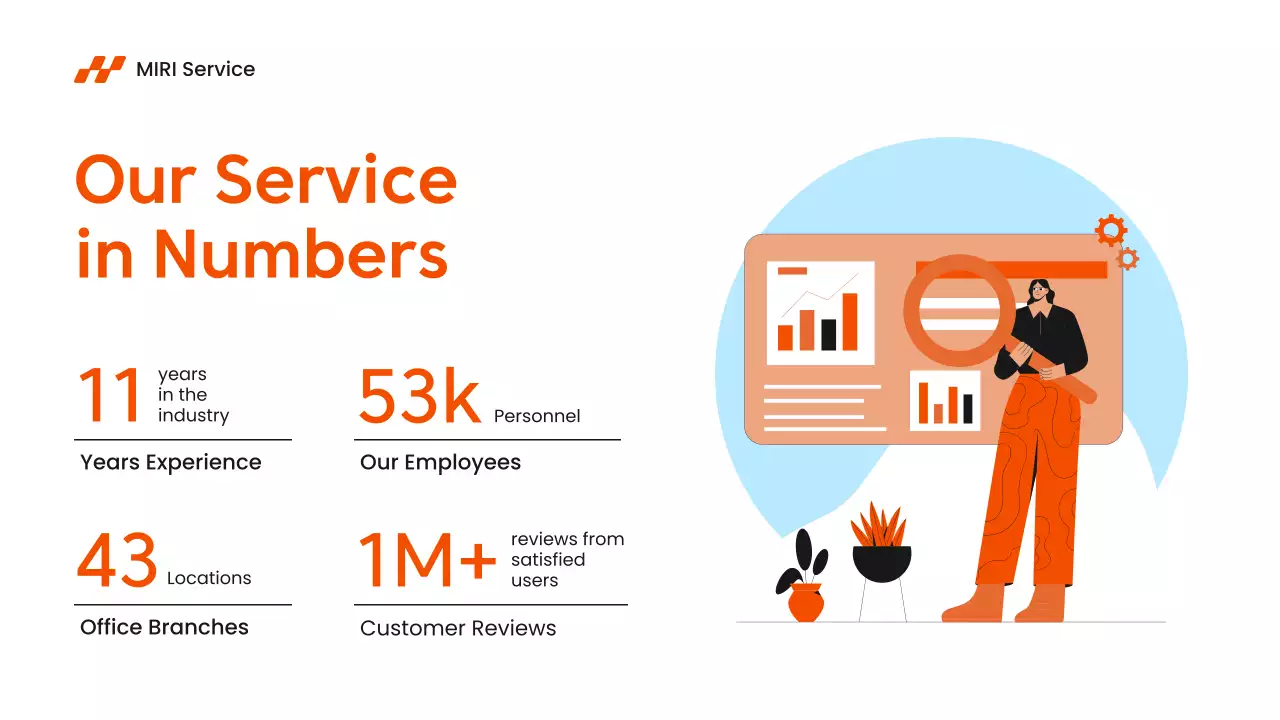 MIRI Service

Our Service in Numbers

11 years in the industry

Years Experience

53k Personnel

Our Employees

43 Locations

Office Branches

1M+ reviews from satisfied users

Customer Reviews